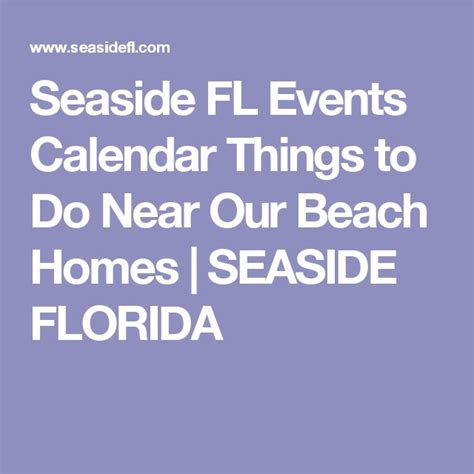 www.seasidefl.com

Seaside FL Events Calendar Things to Do Near Our Beach Homes | SEASIDE FLORIDA